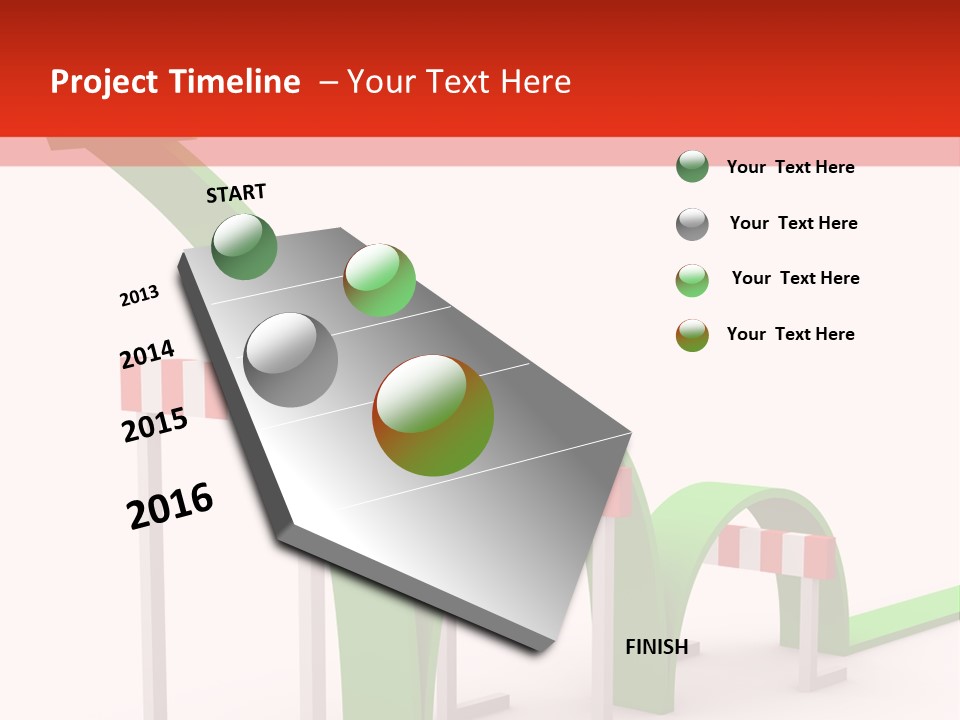 Project Timeline – Your Text Here

START

2013

2014

2015

2016

FINISH

Your Text Here

Your Text Here

Your Text Here

Your Text Here